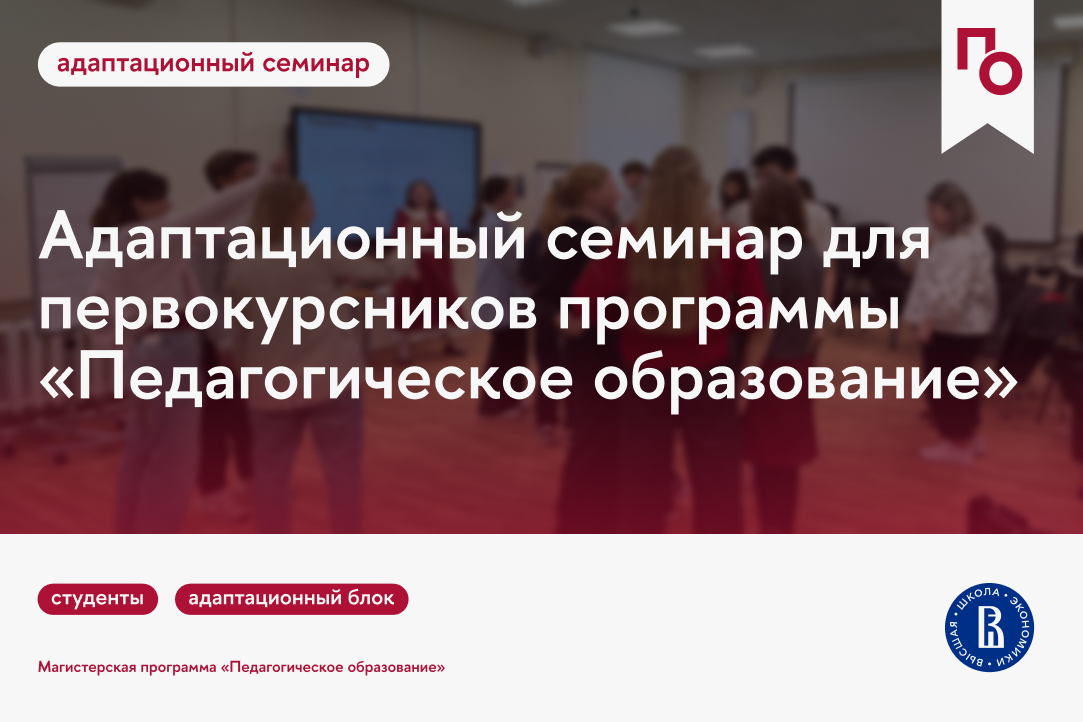 адаптационный семинар

ПО

Адаптационный семинар для первокурсников программы «Педагогическое образование»

студенты

адаптационный блок

Магистерская программа «Педагогическое образование»

ВЫСШАЯ ШКОЛА ЭКОНОМИКИ